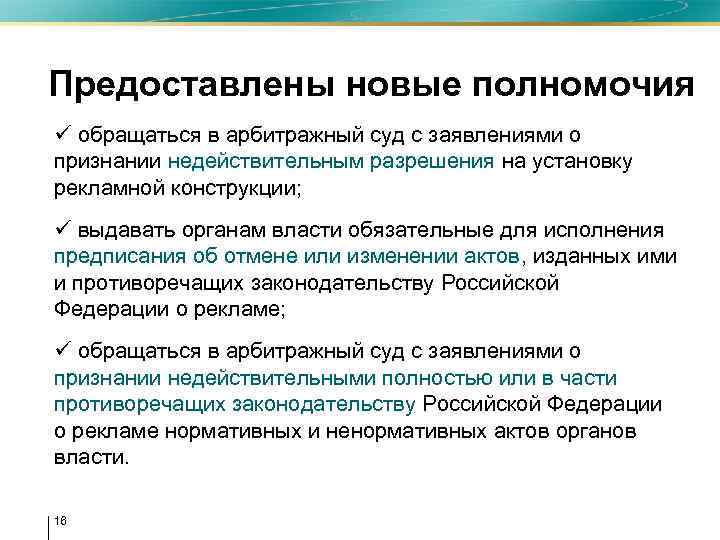 Предоставлены новые полномочия

✓ обращаться в арбитражный суд с заявлениями о признании недействительным разрешения на установку рекламной конструкции;

✓ выдавать органам власти обязательные для исполнения предписания об отмене или изменении актов, изданных ими и противоречащих законодательству Российской Федерации о рекламе;

✓ обращаться в арбитражный суд с заявлениями о признании недействительными полностью или в части противоречащих законодательству Российской Федерации о рекламе нормативных и ненормативных актов органов власти.

16